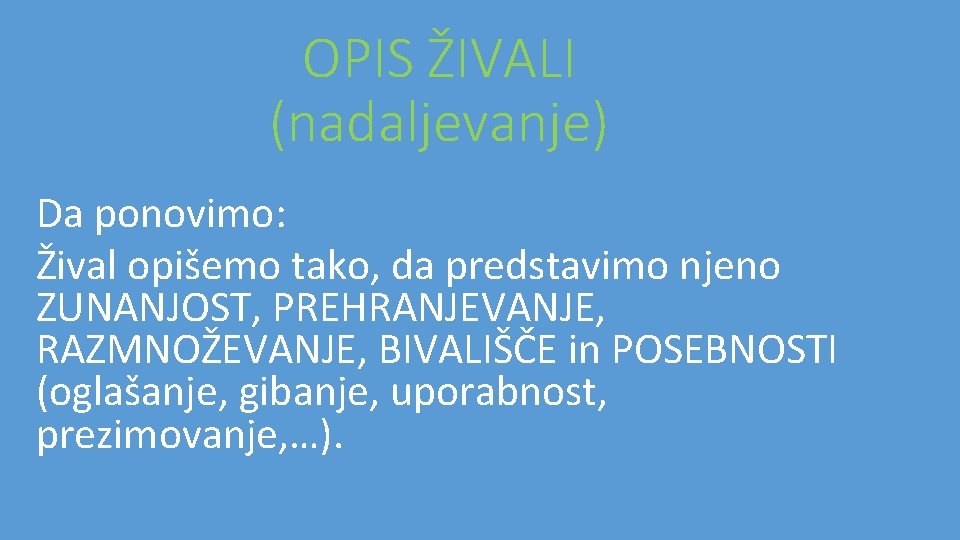 OPIS ŽIVALI
(nadaljevanje)

Da ponovimo:
Žival opišemo tako, da predstavimo njeno ZUNANJOST, PREHRANJEVANJE, RAZMNOŽEVANJE, BIVALIŠČE in POSEBNOSTI (oglašanje, gibanje, uporabnost, prezimovanje,…).